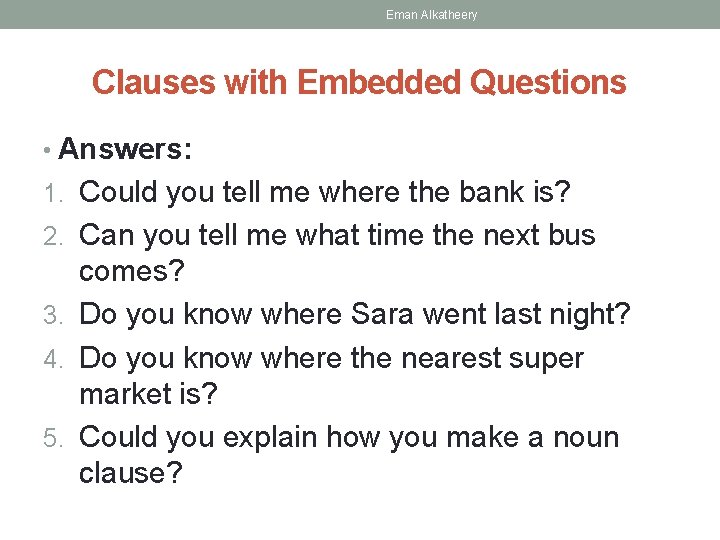 Eman Alkatheery

Clauses with Embedded Questions

• Answers:
1. Could you tell me where the bank is?
2. Can you tell me what time the next bus comes?
3. Do you know where Sara went last night?
4. Do you know where the nearest super market is?
5. Could you explain how you make a noun clause?